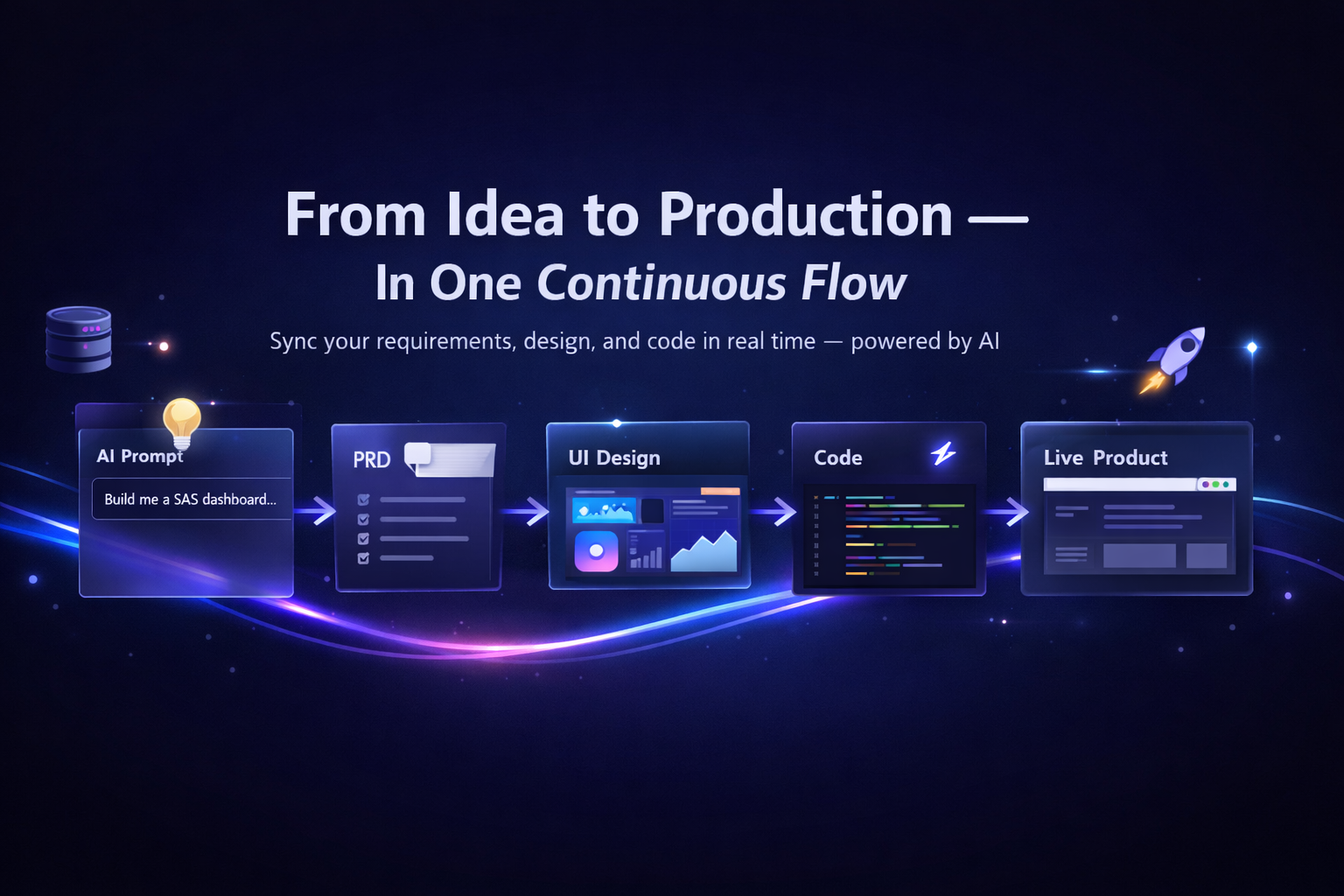 From Idea to Production —
In One Continuous Flow

Sync your requirements, design, and code in real time — powered by AI

AI Prompt
Build me a SAS dashboard...

PRD

UI Design

Code

Live Product